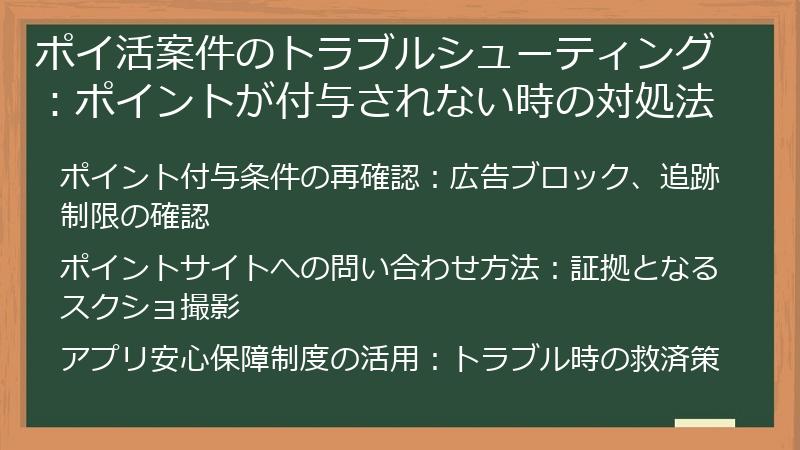 ポイ活案件のトラブルシューティング：ポイントが付与されない時の対処法

ポイント付与条件の再確認：広告ブロック、追跡制限の確認

ポイントサイトへの問い合わせ方法：証拠となるスクショ撮影

アプリ安心保障制度の活用：トラブル時の救済策